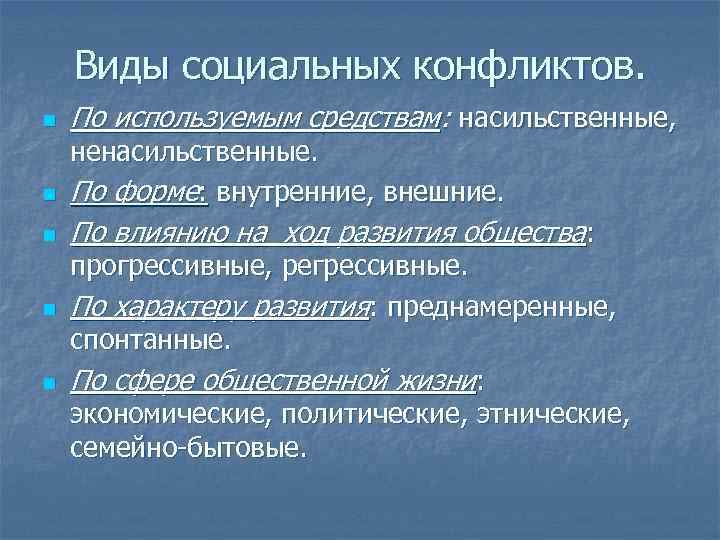 Виды социальных конфликтов.

По используемым средствам: насильственные, ненасильственные.

По форме: внутренние, внешние.

По влиянию на  ход развития общества: прогрессивные, регрессивные.

По характеру развития: преднамеренные, спонтанные.

По сфере общественной жизни: экономические, политические, этнические, семейно-бытовые.